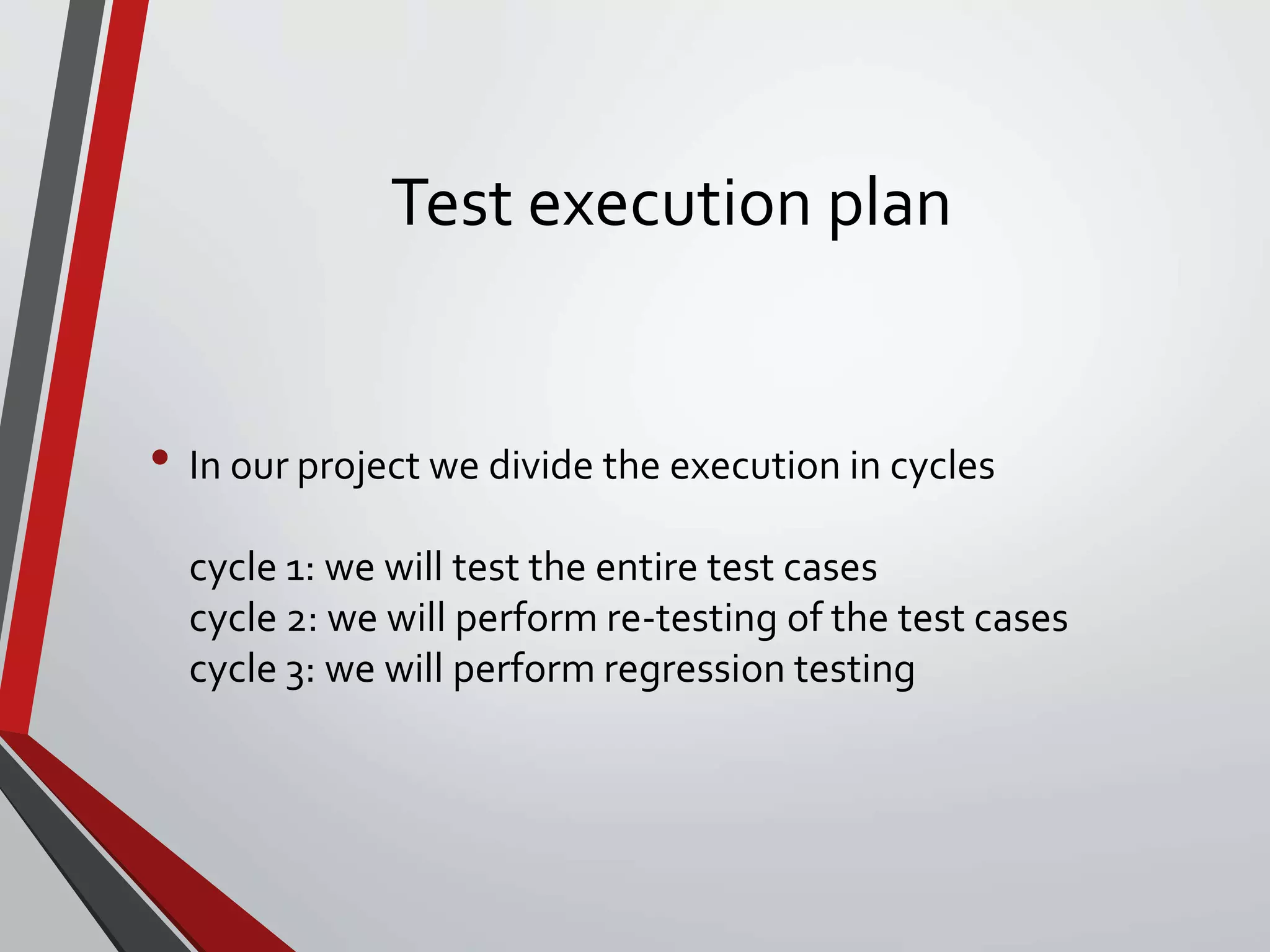 Test execution plan

• In our project we divide the execution in cycles

cycle 1: we will test the entire test cases
cycle 2: we will perform re-testing of the test cases
cycle 3: we will perform regression testing